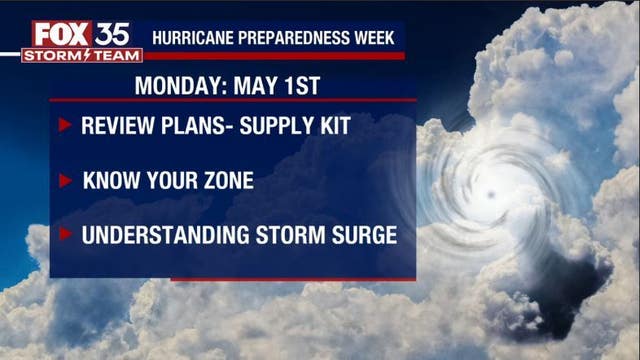 FOX 35
STORM TEAM

HURRICANE PREPAREDNESS WEEK

MONDAY: MAY 1ST

REVIEW PLANS- SUPPLY KIT

KNOW YOUR ZONE

UNDERSTANDING STORM SURGE